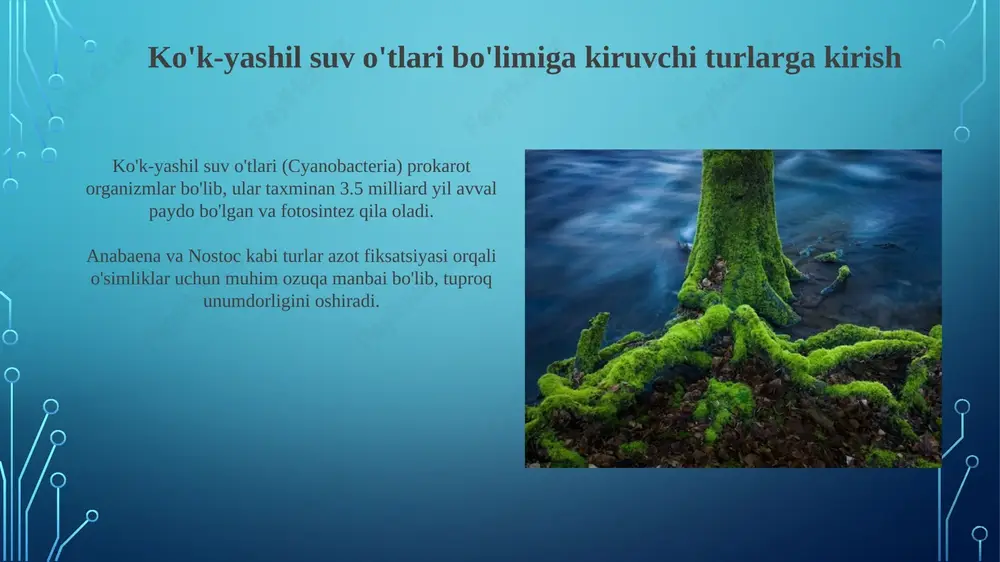 Ko'k-yashil suv o'tlari bo'limiga kiruvchi turlarga kirish

Ko'k-yashil suv o'tlari (Cyanobacteria) prokarot organizmlar bo'lib, ular taxminan 3.5 milliard yil avval paydo bo'lgan va fotosintez qila oladi.

Anabaena va Nostoc kabi turlar azot fiksatsiyasi orqali o'simliklar uchun muhim ozuqa manbai bo'lib, tuproq unumdorligini oshiradi.